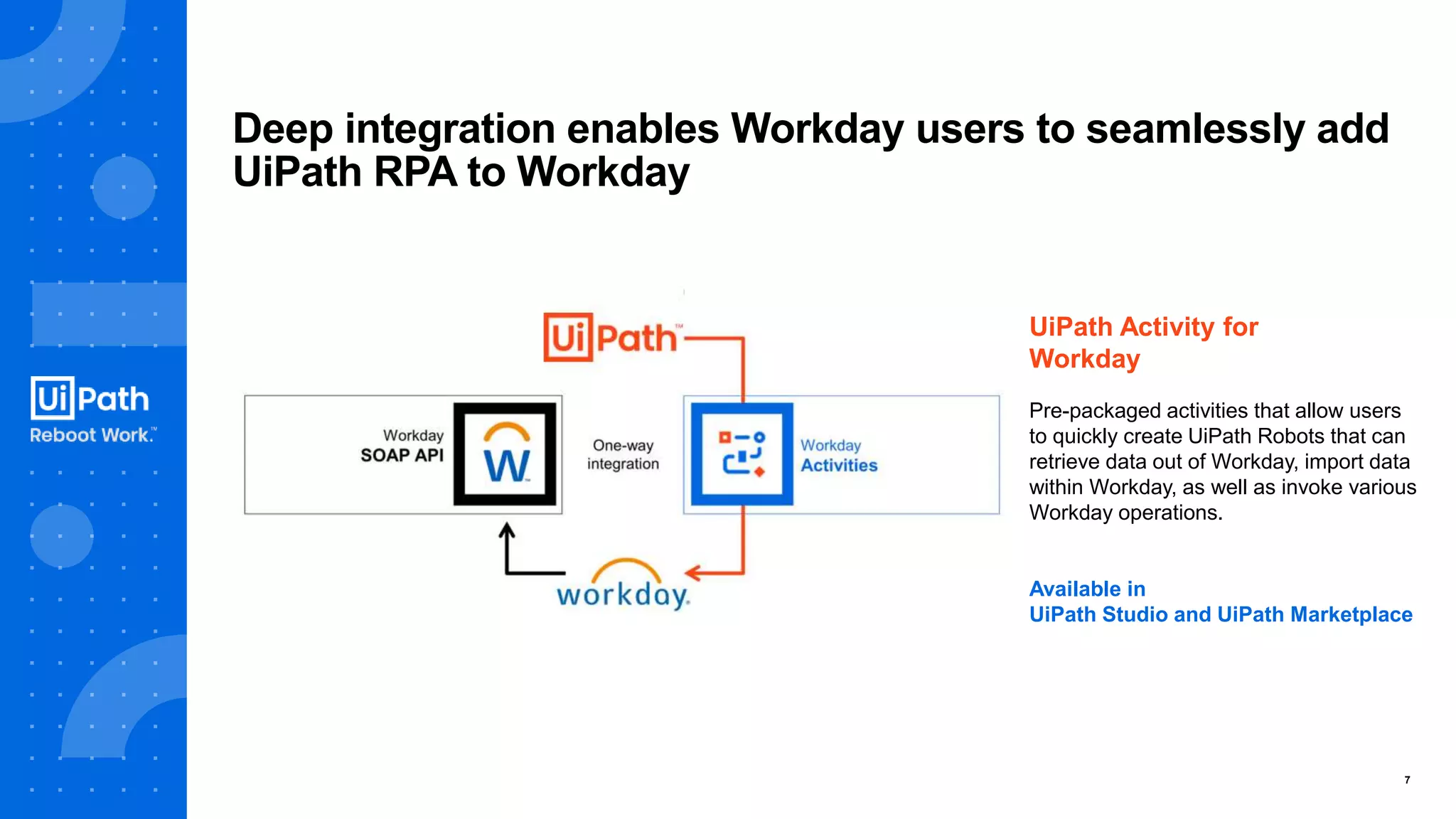 UiPath
Reboot Work.™

Deep integration enables Workday users to seamlessly add UiPath RPA to Workday

UiPath™

Workday
SOAP API

W

One-way
integration

Workday
Activities

workday.

UiPath Activity for Workday

Pre-packaged activities that allow users to quickly create UiPath Robots that can retrieve data out of Workday, import data within Workday, as well as invoke various Workday operations.

Available in
UiPath Studio and UiPath Marketplace

7